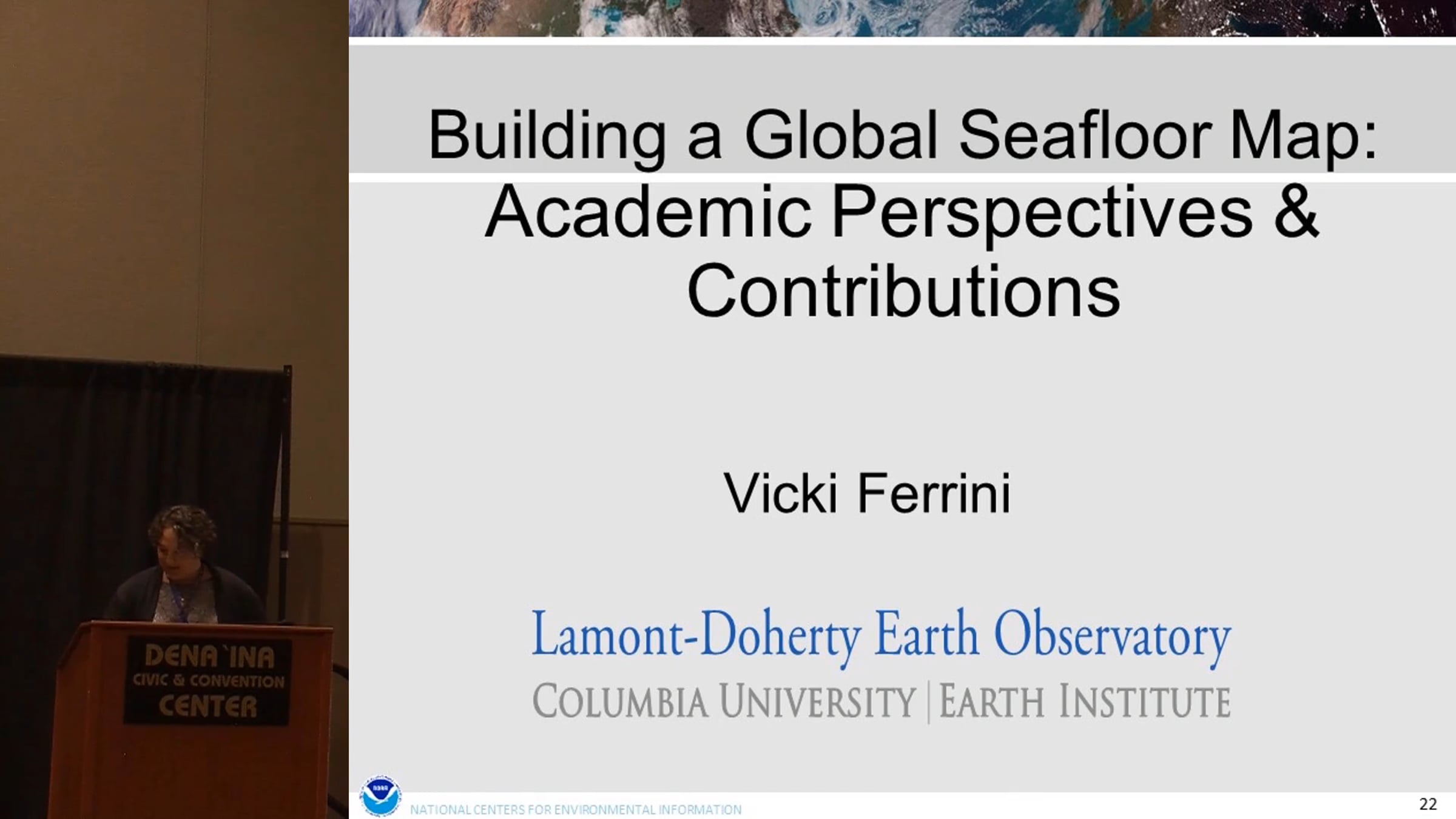 DENA'INA
CIVIC & CONVENTION
CENTER

Building a Global Seafloor Map: Academic Perspectives & Contributions

Vicki Ferrini

Lamont-Doherty Earth Observatory
COLUMBIA UNIVERSITY | EARTH INSTITUTE

NOAA

NATIONAL CENTERS FOR ENVIRONMENTAL INFORMATION

22